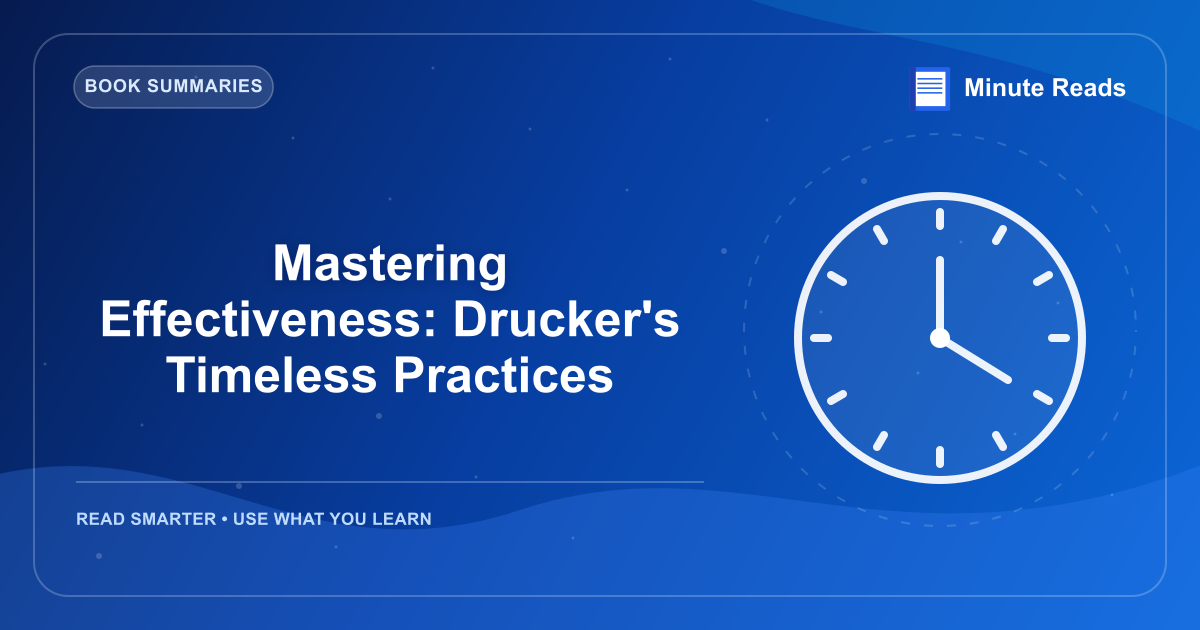 BOOK SUMMARIES

Minute Reads

Mastering Effectiveness: Drucker's Timeless Practices

READ SMARTER • USE WHAT YOU LEARN